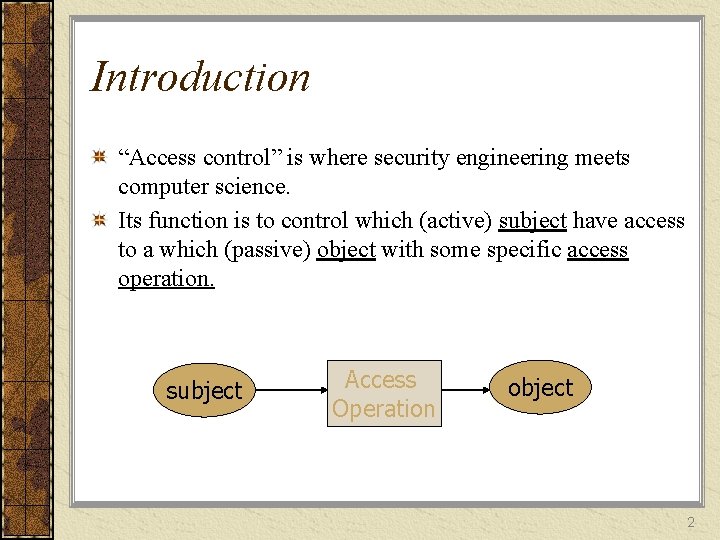 Introduction

“Access control” is where security engineering meets computer science.

Its function is to control which (active) subject have access to a which (passive) object with some specific access operation.

subject

Access Operation

object

2